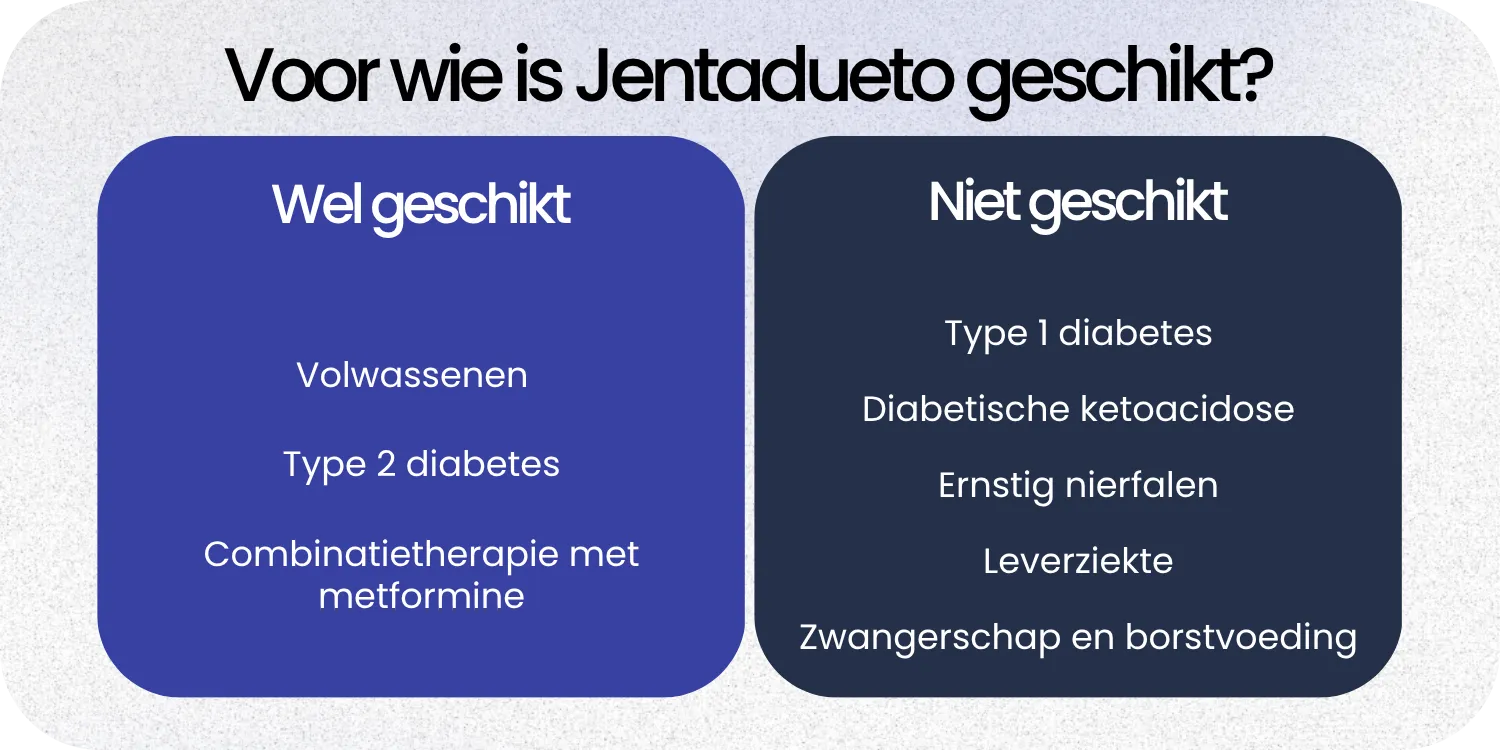 Voor wie is Jentadueto geschikt?

Wel geschikt

Volwassenen

Type 2 diabetes

Combinatietherapie met metformine

Niet geschikt

Type 1 diabetes

Diabetische ketoacidose

Ernstig nierfalen

Leverziekte

Zwangerschap en borstvoeding